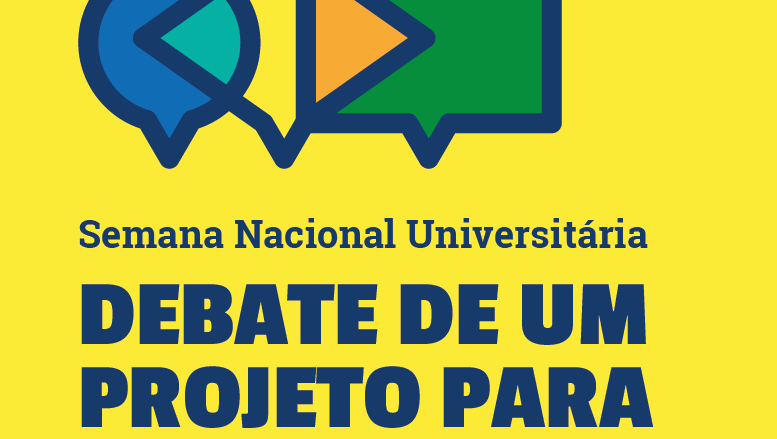 Semana Nacional Universitária

DEBATE DE UM PROJETO PARA